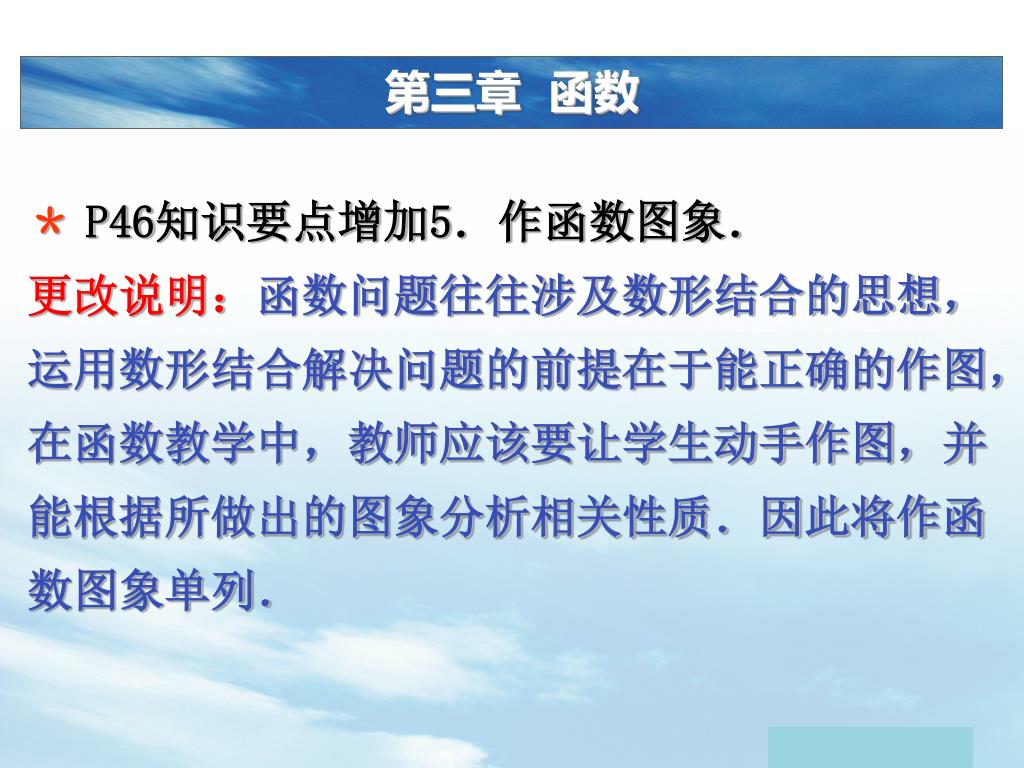 第三章 函数

* P46知识要点增加5．作函数图象．

更改说明：函数问题往往涉及数形结合的思想，运用数形结合解决问题的前提在于能正确的作图，在函数教学中，教师应该要让学生动手作图，并能根据所做出的图象分析相关性质．因此将作函数图象单列．